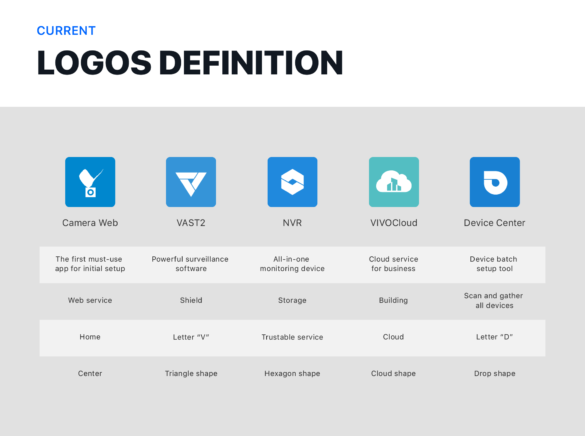 CURRENT

LOGOS DEFINITION

| Camera Web | VAST2 | NVR | VIVOCloud | Device Center |
|---|---|---|---|---|
| The first must-use app for initial setup | Powerful surveillance software | All-in-one monitoring device | Cloud service for business | Device batch setup tool |
| Web service | Shield | Storage | Building | Scan and gather all devices |
| Home | Letter "V" | Trustable service | Cloud | Letter "D" |
| Center | Triangle shape | Hexagon shape | Cloud shape | Drop shape |